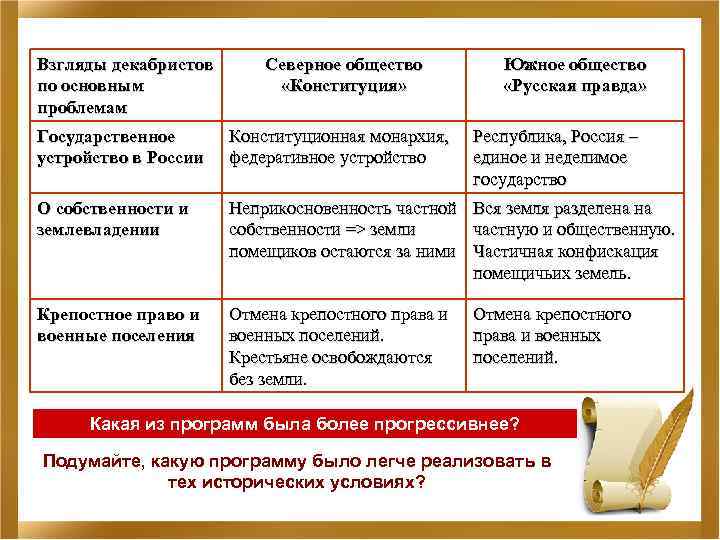 | Взгляды декабристов по основным проблемам | Северное общество «Конституция» | Южное общество «Русская правда» |
|---|---|---|
| Государственное устройство в России | Конституционная монархия, федеративное устройство | Республика, Россия – единое и неделимое государство |
| О собственности и землевладении | Неприкосновенность частной собственности => земли помещиков остаются за ними | Вся земля разделена на частную и общественную. Частичная конфискация помещичьих земель. |
| Крепостное право и военные поселения | Отмена крепостного права и военных поселений. Крестьяне освобождаются без земли. | Отмена крепостного права и военных поселений. |

Какая из программ была более прогрессивнее?

Подумайте, какую программу было легче реализовать в тех исторических условиях?